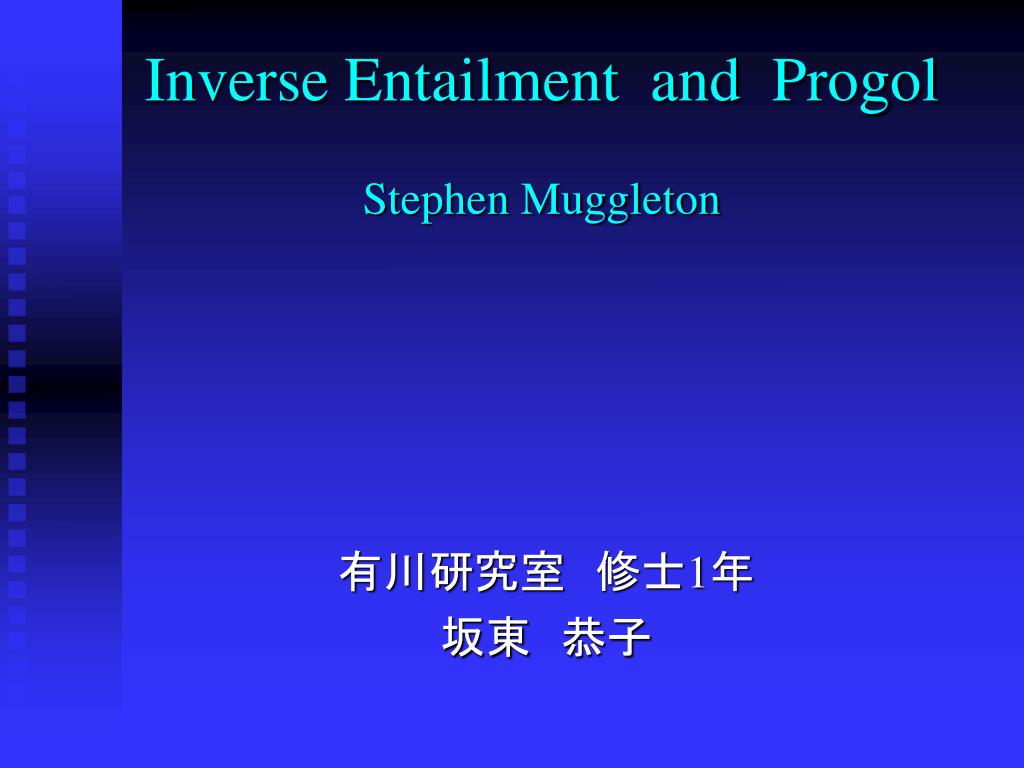 Inverse Entailment and Progol

Stephen Muggleton

有川研究室　修士1年
坂東　恭子